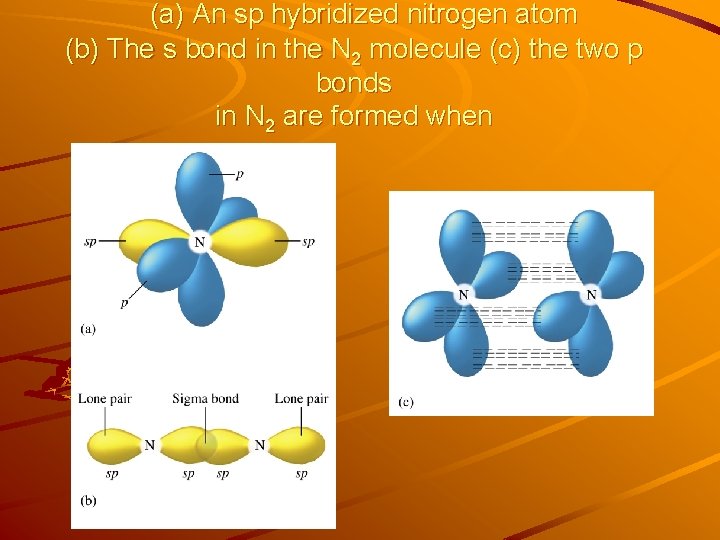 (a) An sp hybridized nitrogen atom
(b) The s bond in the $N_2$ molecule (c) the two p bonds
in $N_2$ are formed when

p
sp
N
sp
p
(a)

Lone pair
Sigma bond
Lone pair
N
N
sp
sp
sp
sp
(b)

N
N
(c)